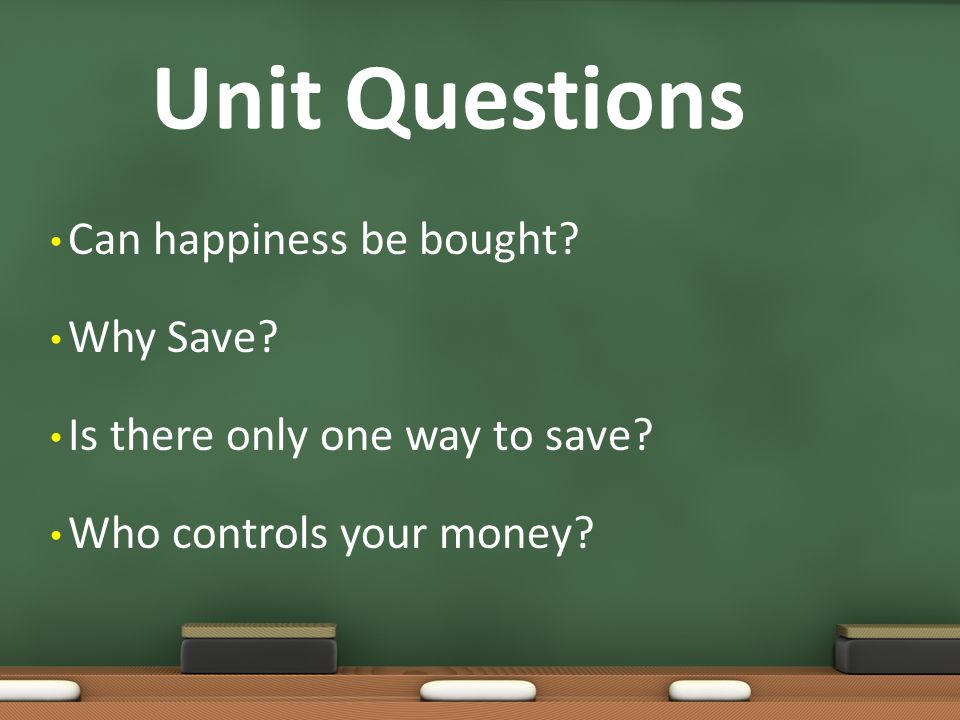 Unit Questions

• Can happiness be bought?

• Why Save?

• Is there only one way to save?

• Who controls your money?